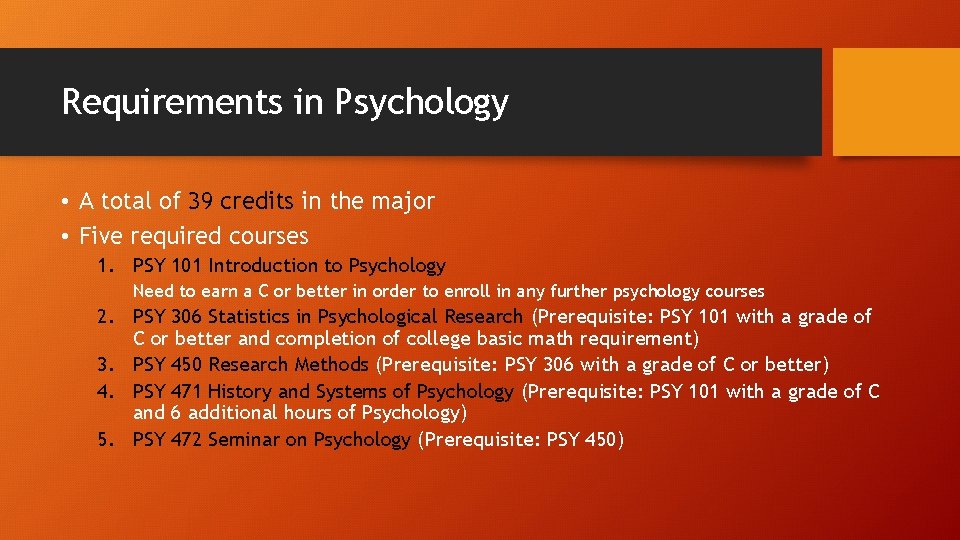 Requirements in Psychology

• A total of 39 credits in the major
• Five required courses

1. PSY 101 Introduction to Psychology
Need to earn a C or better in order to enroll in any further psychology courses
2. PSY 306 Statistics in Psychological Research (Prerequisite: PSY 101 with a grade of C or better and completion of college basic math requirement)
3. PSY 450 Research Methods (Prerequisite: PSY 306 with a grade of C or better)
4. PSY 471 History and Systems of Psychology (Prerequisite: PSY 101 with a grade of C and 6 additional hours of Psychology)
5. PSY 472 Seminar on Psychology (Prerequisite: PSY 450)